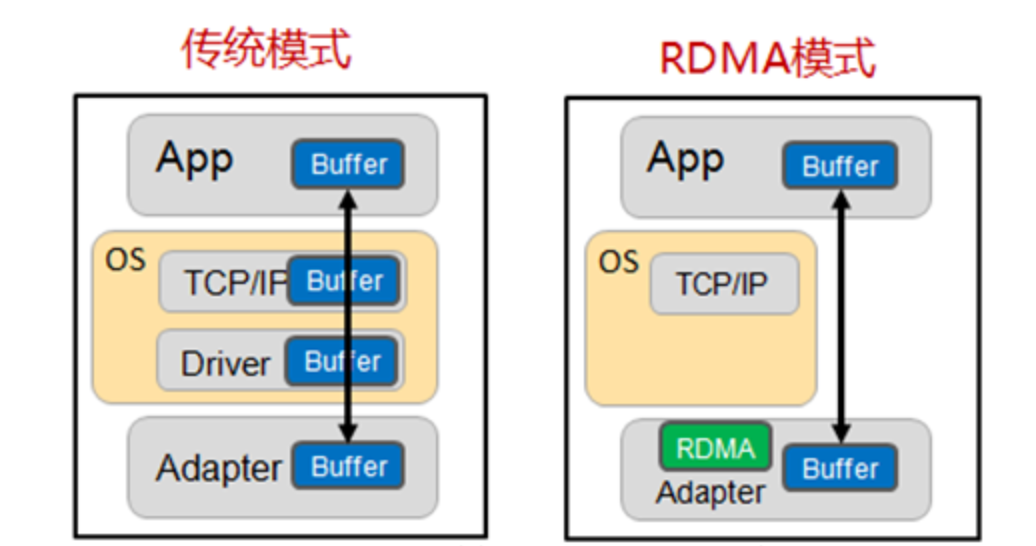 传统模式

App
Buffer

OS
TCP/IP
Buffer

Driver
Buffer

Adapter
Buffer

RDMA模式

App
Buffer

OS
TCP/IP

RDMA
Adapter
Buffer